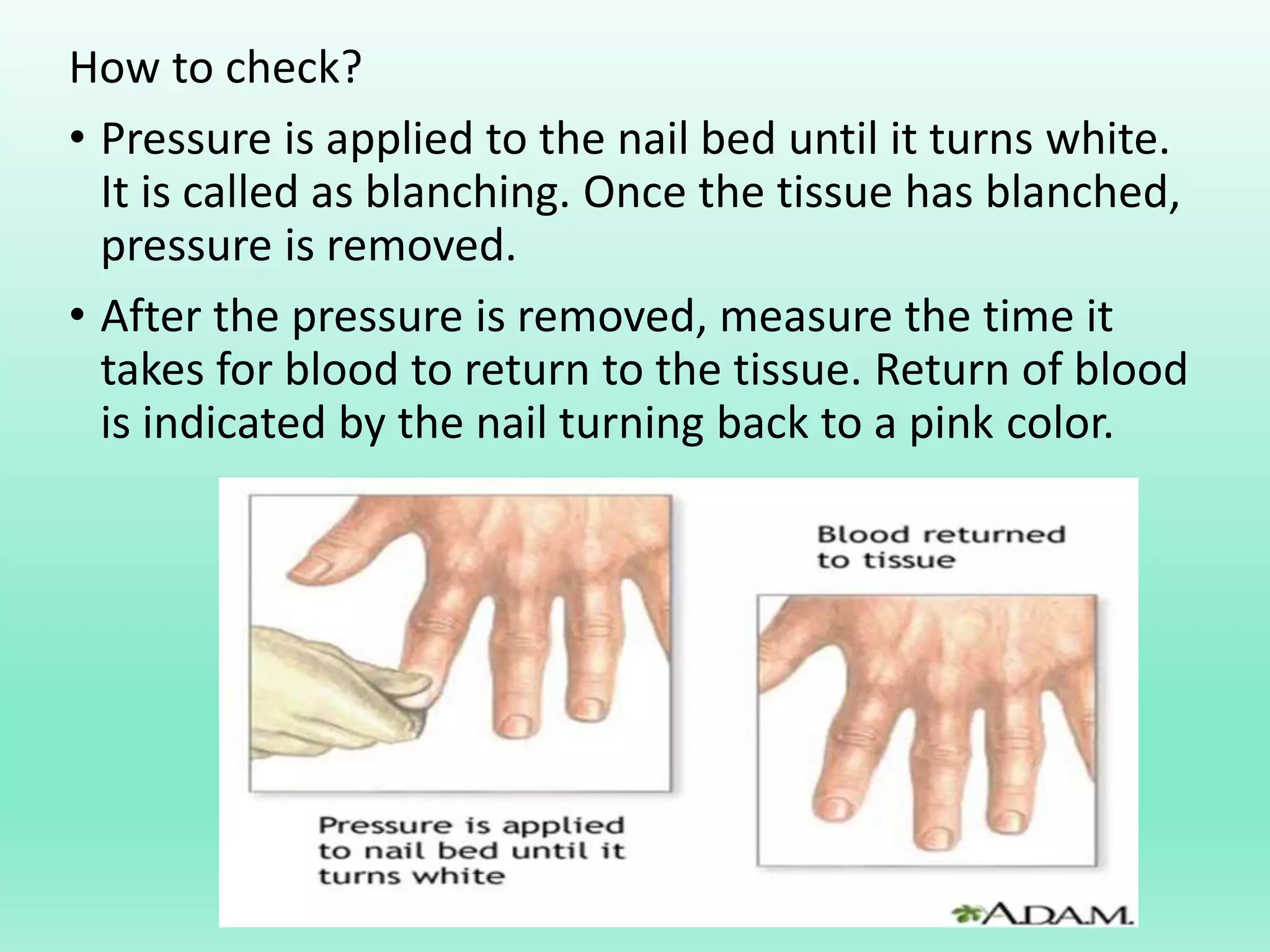 How to check?

• Pressure is applied to the nail bed until it turns white. It is called as blanching. Once the tissue has blanched, pressure is removed.

• After the pressure is removed, measure the time it takes for blood to return to the tissue. Return of blood is indicated by the nail turning back to a pink color.

Blood returned to tissue

Pressure is applied to nail bed until it turns white

A.D.A.M.